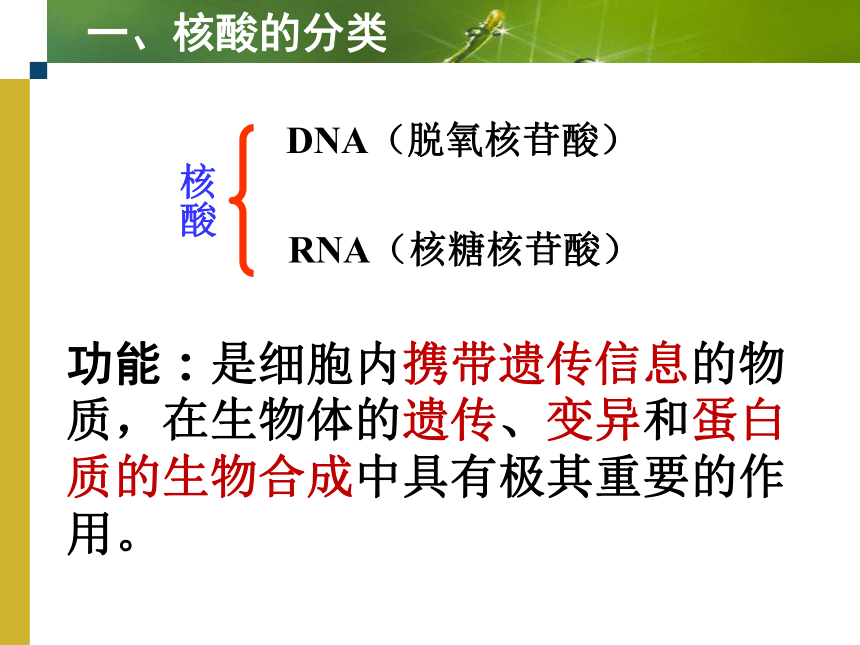 一、核酸的分类

核酸

DNA（脱氧核苷酸）

RNA（核糖核苷酸）

功能：是细胞内携带遗传信息的物质，在生物体的遗传、变异和蛋白质的生物合成中具有极其重要的作用。